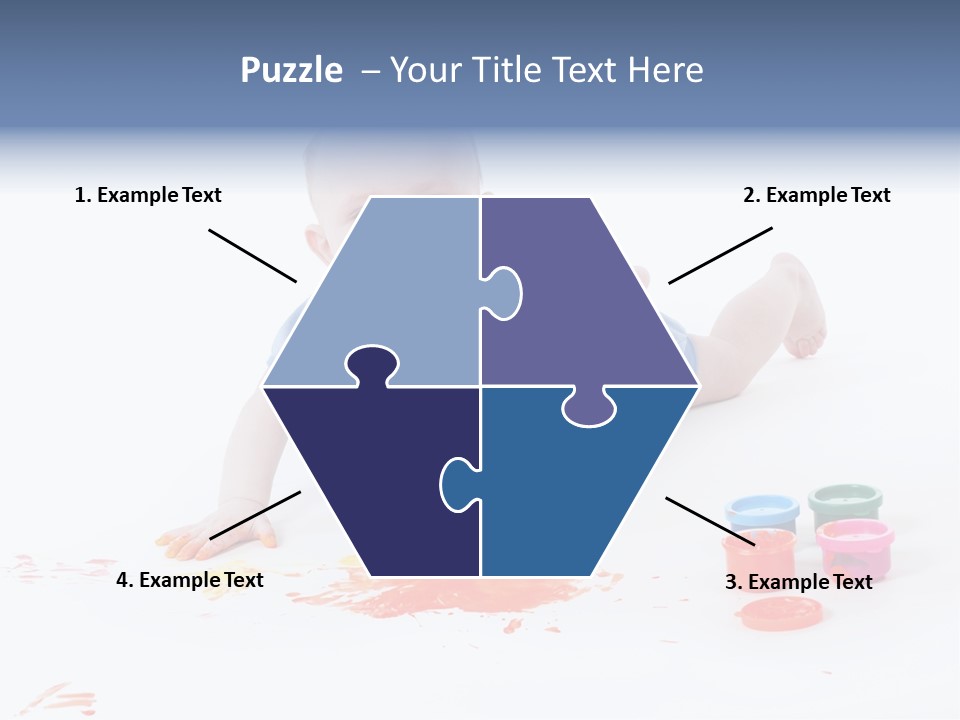 Puzzle – Your Title Text Here

1. Example Text

2. Example Text

4. Example Text

3. Example Text